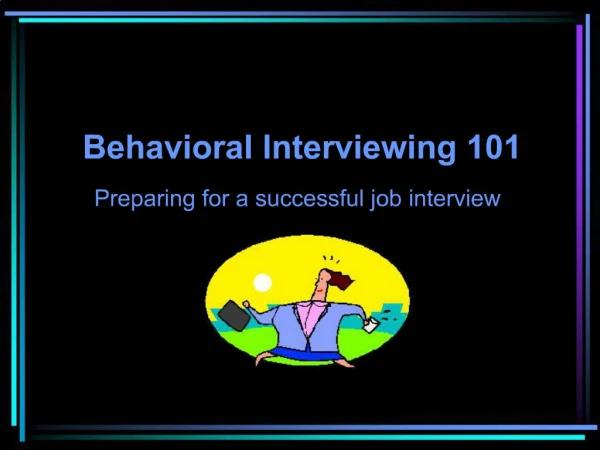 Behavioral Interviewing 101

Preparing for a successful job interview